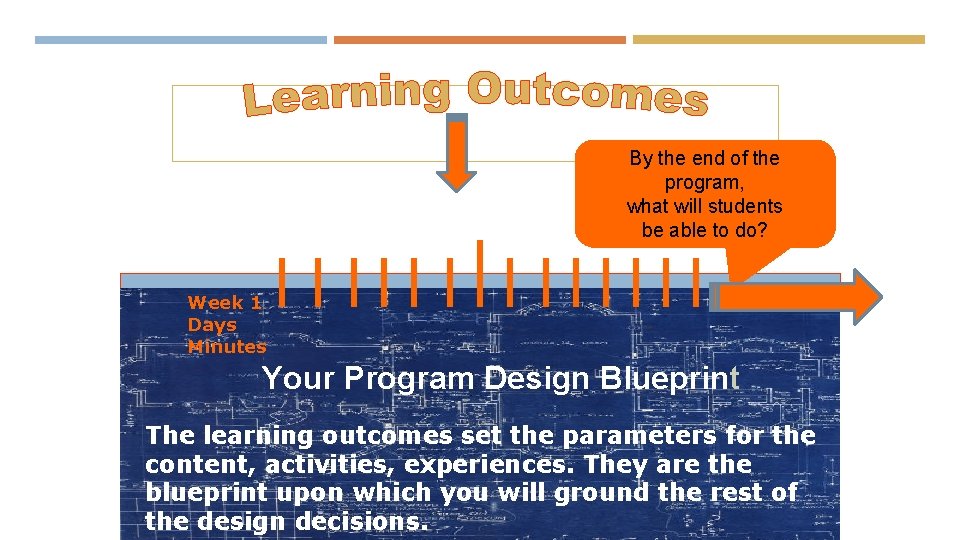 Learning Outcomes

By the end of the program, what will students be able to do?

Week 1
Days
Minutes

Your Program Design Blueprint

The learning outcomes set the parameters for the content, activities, experiences. They are the blueprint upon which you will ground the rest of the design decisions.